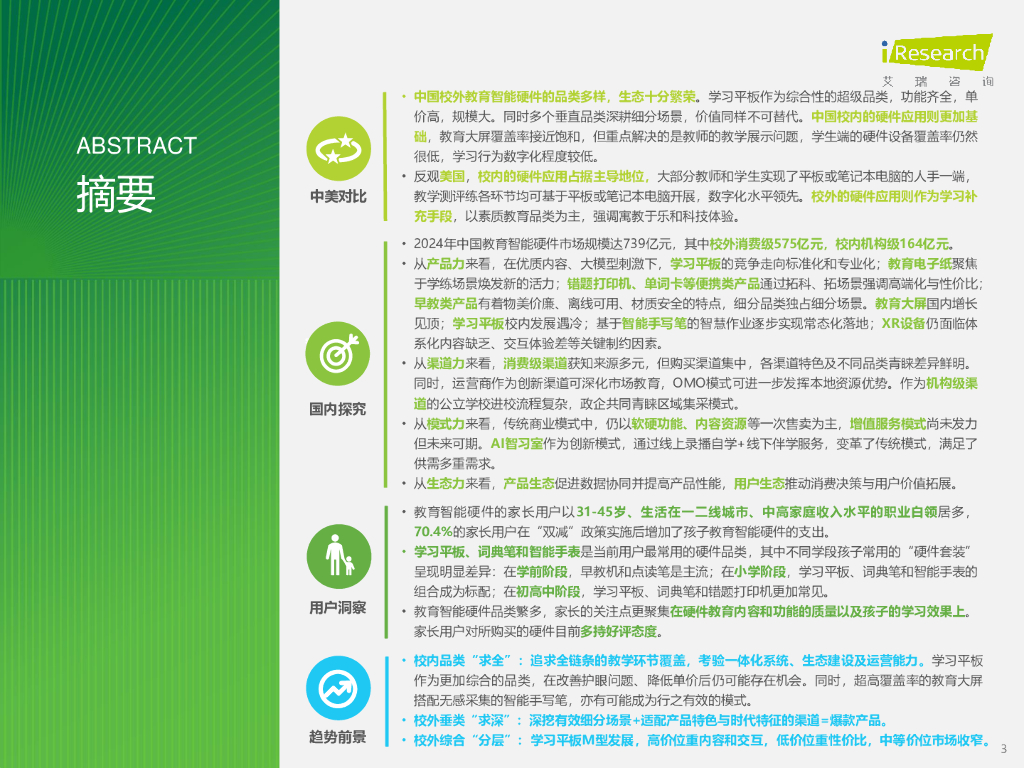 iResearch
艾 瑞 咨 询

ABSTRACT
摘要

中美对比

• 中国校外教育智能硬件的品类多样，生态十分繁荣。学习平板作为综合性的超级品类，功能齐全，单价高，规模大。同时多个垂直品类深耕细分场景，价值同样不可替代。中国校内的硬件应用则更加基础，教育大屏覆盖率接近饱和，但重点解决的是教师的教学展示问题，学生端的硬件设备覆盖率仍然很低，学习行为数字化程度较低。
• 反观美国，校内的硬件应用占据主导地位，大部分教师和学生实现了平板或笔记本电脑的人手一端，教学测评练各环节均可基于平板或笔记本电脑开展，数字化水平领先。校外的硬件应用则作为学习补充手段，以素质教育品类为主，强调寓教于乐和科技体验。

国内探究

• 2024年中国教育智能硬件市场规模达739亿元，其中校外消费级575亿元，校内机构级164亿元。
• 从产品力来看，在优质内容、大模型刺激下，学习平板的竞争走向标准化和专业化；教育电子纸聚焦于学练场景焕发新的活力；错题打印机、单词卡等便携类产品通过拓科、拓场景强调高端化与性价比；早教类产品有着物美价廉、离线可用、材质安全的特点，细分品类独占细分场景。教育大屏国内增长见顶；学习平板校内发展遇冷；基于智能手写笔的智慧作业逐步实现常态化落地；XR设备仍面临体系化内容缺乏、交互体验差等关键制约因素。
• 从渠道力来看，消费级渠道获知来源多元，但购买渠道集中，各渠道特色及不同品类青睐差异鲜明。同时，运营商作为创新渠道可深化市场教育，OMO模式可进一步发挥本地资源优势。作为机构级渠道的公立学校进校流程复杂，政企共同青睐区域集采模式。
• 从模式力来看，传统商业模式中，仍以软硬功能、内容资源等一次售卖为主，增值服务模式尚未发力但未来可期。AI智习室作为创新模式，通过线上录播自学+线下伴学服务，变革了传统模式，满足了供需多重需求。
• 从生态力来看，产品生态促进数据协同并提高产品性能，用户生态推动消费决策与用户价值拓展。

用户洞察

• 教育智能硬件的家长用户以31-45岁、生活在一二线城市、中高家庭收入水平的职业白领居多，70.4%的家长用户在“双减”政策实施后增加了孩子教育智能硬件的支出。
• 学习平板、词典笔和智能手表是当前用户最常用的硬件品类，其中不同学段孩子常用的“硬件套装”呈现明显差异：在学前阶段，早教机和点读笔是主流；在小学阶段，学习平板、词典笔和智能手表的组合成为标配；在初高中阶段，学习平板、词典笔和错题打印机更加常见。
• 教育智能硬件品类繁多，家长的关注点更聚焦在硬件教育内容和功能的质量以及孩子的学习效果上。家长用户对所购买的硬件目前多持好评态度。

趋势前景

• 校内品类“求全”：追求全链条的教学环节覆盖，考验一体化系统、生态建设及运营能力。学习平板作为更加综合的品类，在改善护眼问题、降低单价后仍可能存在机会。同时，超高覆盖率的教育大屏搭配无感采集的智能手写笔，亦有可能成为行之有效的模式。
• 校外垂类“求深”：深挖有效细分场景+适配产品特色与时代特征的渠道=爆款产品。
• 校外综合“分层”：学习平板M型发展，高价位重内容和交互，低价位重性价比，中等价位市场收窄。

3